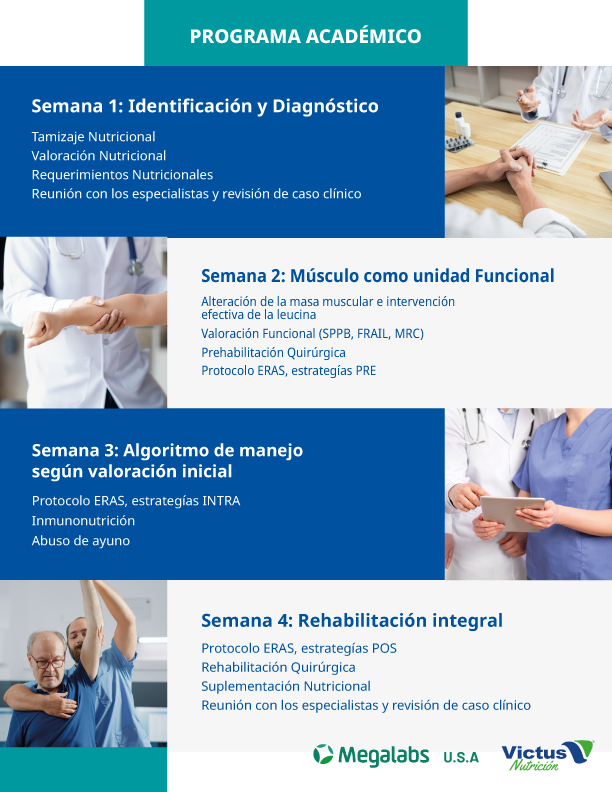 PROGRAMA ACADÉMICO

Semana 1: Identificación y Diagnóstico

Tamizaje Nutricional
Valoración Nutricional
Requerimientos Nutricionales
Reunión con los especialistas y revisión de caso clínico

Semana 2: Músculo como unidad Funcional

Alteración de la masa muscular e intervención efectiva de la leucina
Valoración Funcional (SPPB, FRAIL, MRC)
Prehabilitación Quirúrgica
Protocolo ERAS, estrategías PRE

Semana 3: Algoritmo de manejo según valoración inicial

Protocolo ERAS, estrategías INTRA
Inmunonutrición
Abuso de ayuno

Semana 4: Rehabilitación integral

Protocolo ERAS, estrategías POS
Rehabilitación Quirúrgica
Suplementación Nutricional
Reunión con los especialistas y revisión de caso clínico

Megalabs U.S.A Victus Nutrición